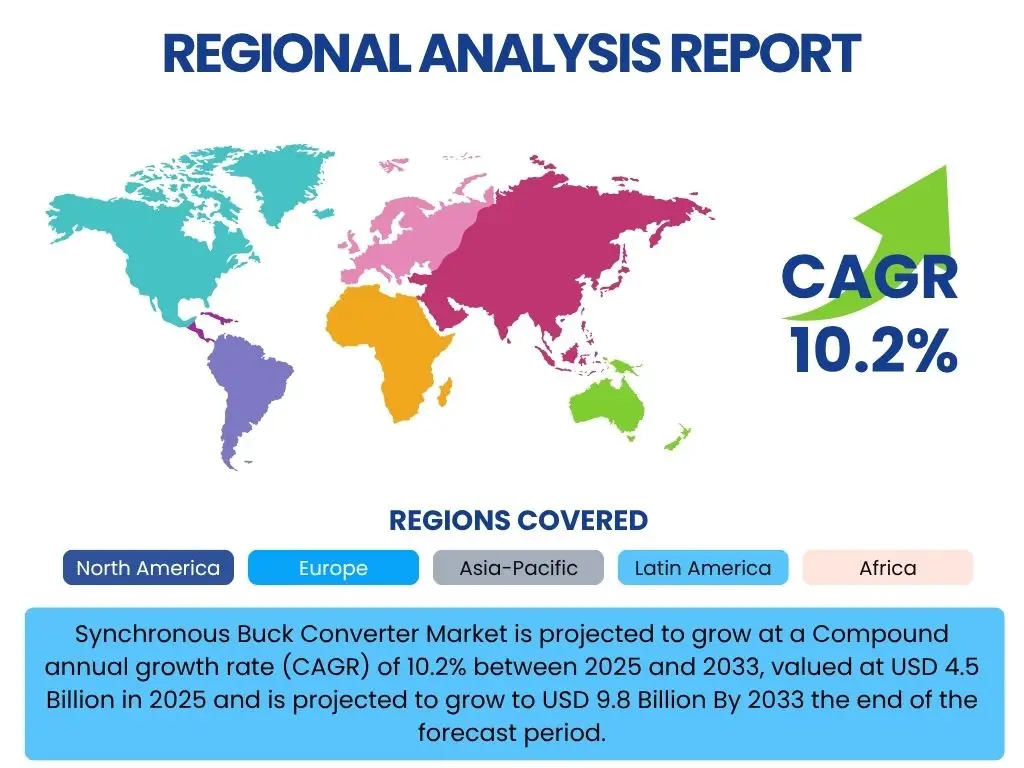 REGIONAL ANALYSIS REPORT

CAGR
10.2%

REGIONS COVERED

North America
Europe
Asia-Pacific
Latin America
Africa

Synchronous Buck Converter Market is projected to grow at a Compound annual growth rate (CAGR) of 10.2% between 2025 and 2033, valued at USD 4.5 Billion in 2025 and is projected to grow to USD 9.8 Billion By 2033 the end of the forecast period.